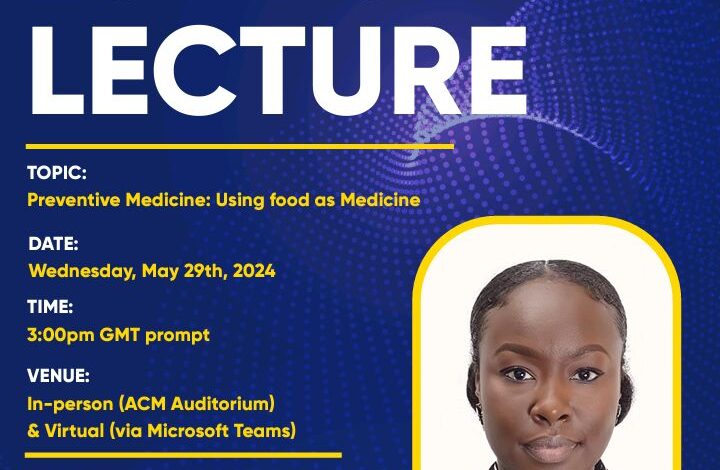 LECTURE

TOPIC:
Preventive Medicine: Using food as Medicine

DATE:
Wednesday, May 29th, 2024

TIME:
3:00pm GMT prompt

VENUE:
In-person (ACM Auditorium)
& Virtual (via Microsoft Teams)